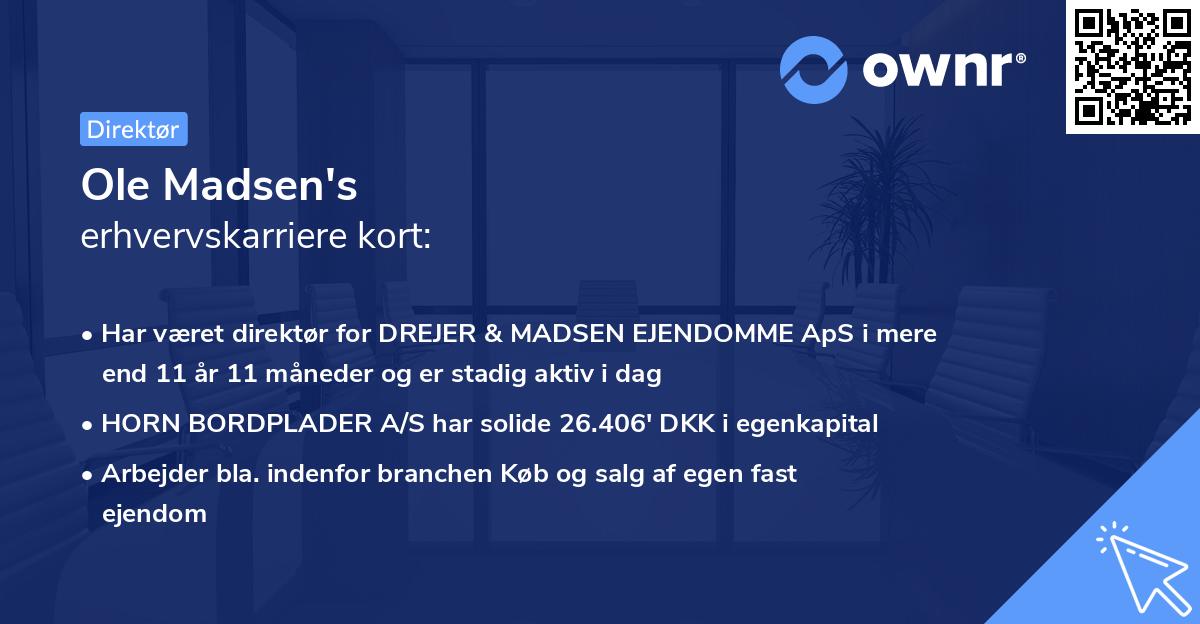 ownr®

Direktør

Ole Madsen's
erhvervskarriere kort:

• Har været direktør for DREJER & MADSEN EJENDOMME ApS i mere end 11 år 11 måneder og er stadig aktiv i dag
• HORN BORDPLADER A/S har solide 26.406' DKK i egenkapital
• Arbejder bla. indenfor branchen Køb og salg af egen fast ejendom